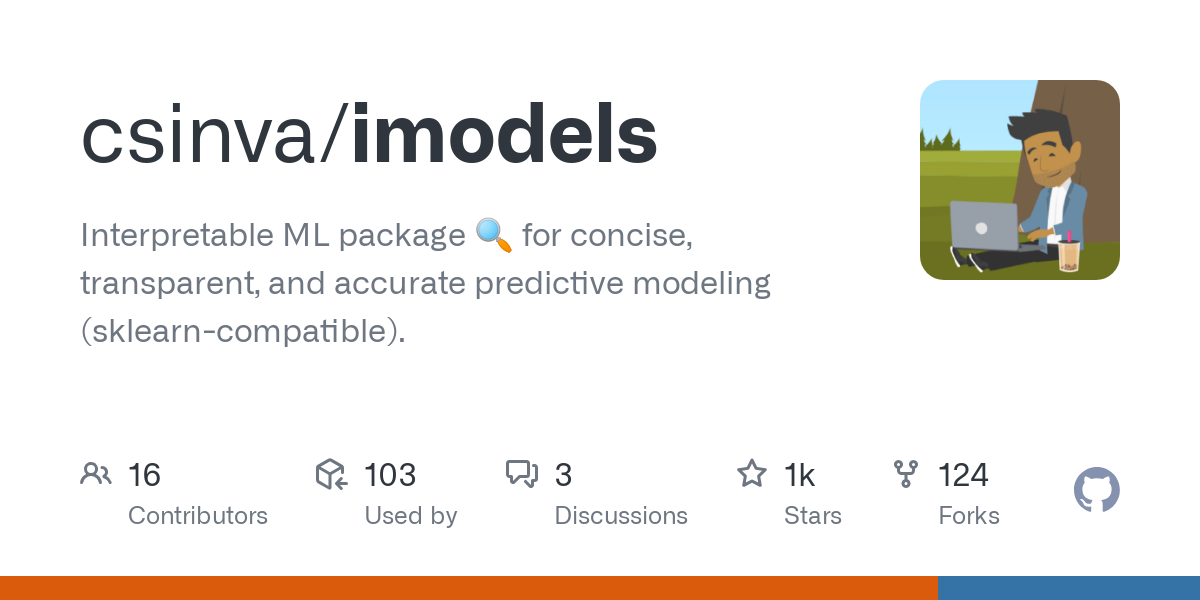 csinva/imodels

Interpretable ML package 🔍 for concise, transparent, and accurate predictive modeling (sklearn-compatible).

16
Contributors

103
Used by

3
Discussions

1k
Stars

124
Forks